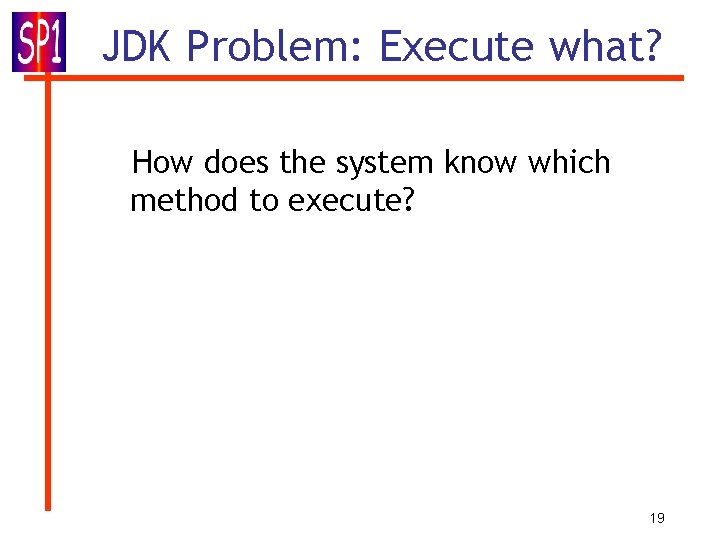 SP1

JDK Problem: Execute what?

How does the system know which method to execute?

19